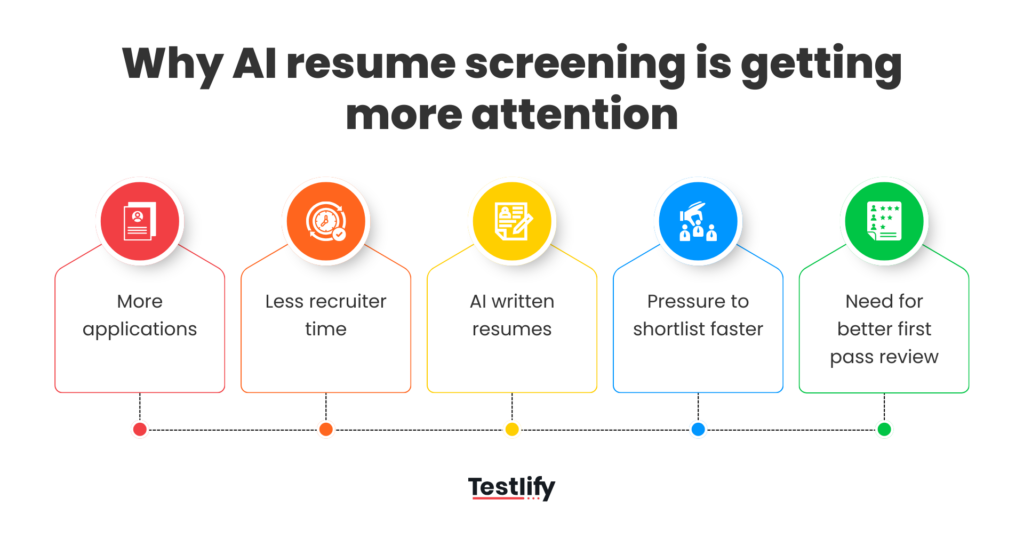 Why AI resume screening is getting more attention

More applications

Less recruiter time

AI written resumes

Pressure to shortlist faster

Need for better first pass review

Testlify